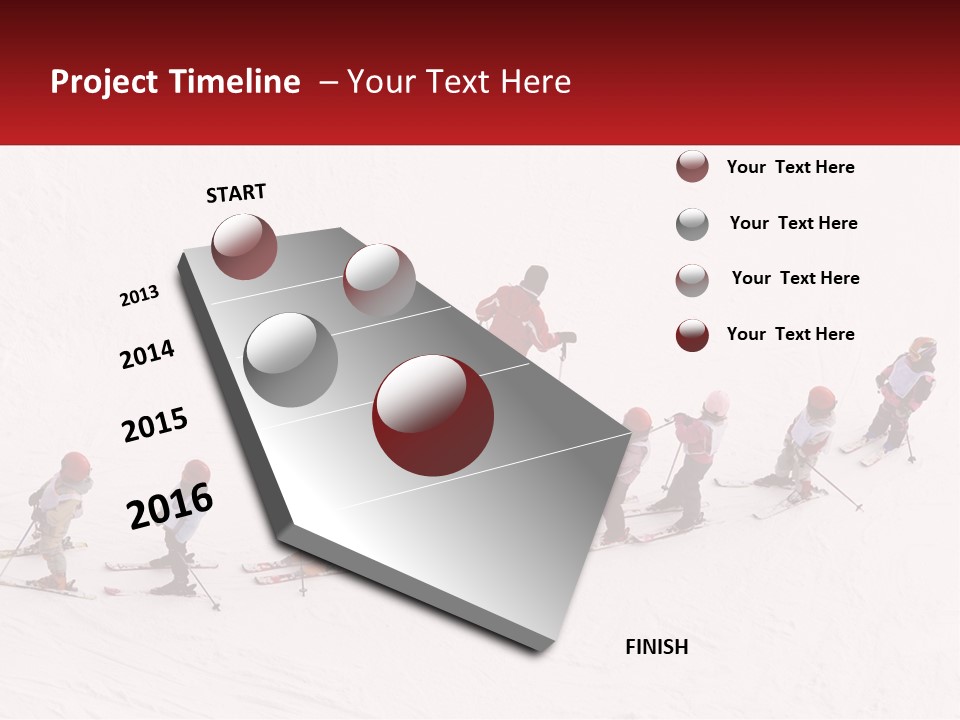 Project Timeline – Your Text Here

START

2013

2014

2015

2016

FINISH

Your Text Here

Your Text Here

Your Text Here

Your Text Here